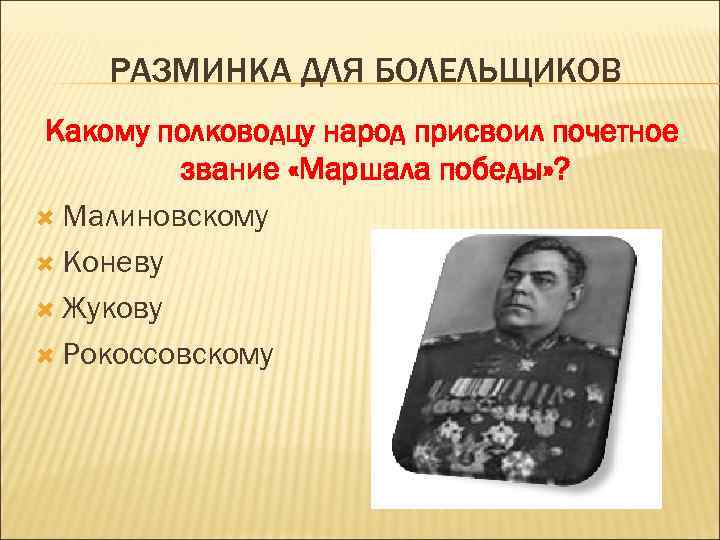 РАЗМИНКА ДЛЯ БОЛЕЛЬЩИКОВ

Какому полководцу народ присвоил почетное звание «Маршала победы»?

Малиновскому
Коневу
Жукову
Рокоссовскому